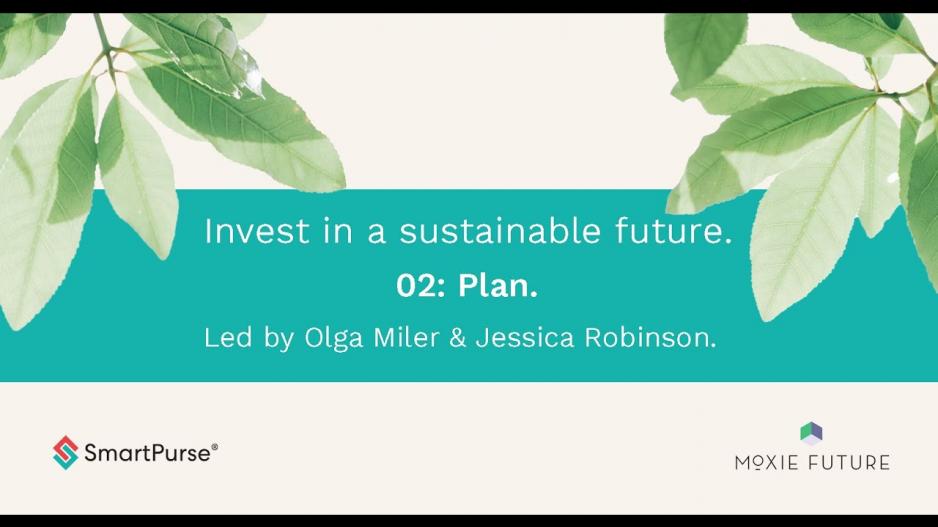 Invest in a sustainable future.

02: Plan.

Led by Olga Miler & Jessica Robinson.

SmartPurse®

MOXIE FUTURE